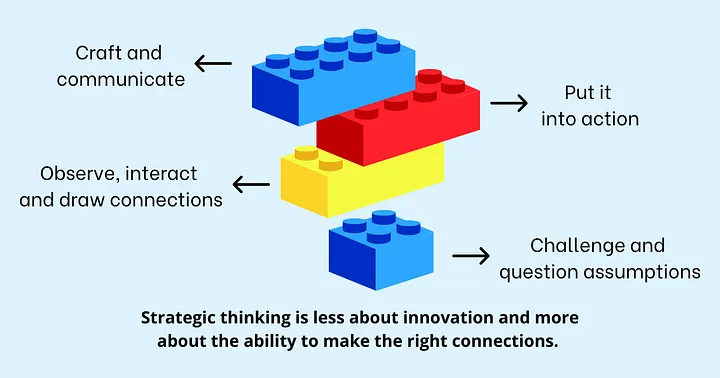 Craft and communicate

Put it into action

Observe, interact and draw connections

Challenge and question assumptions

Strategic thinking is less about innovation and more about the ability to make the right connections.